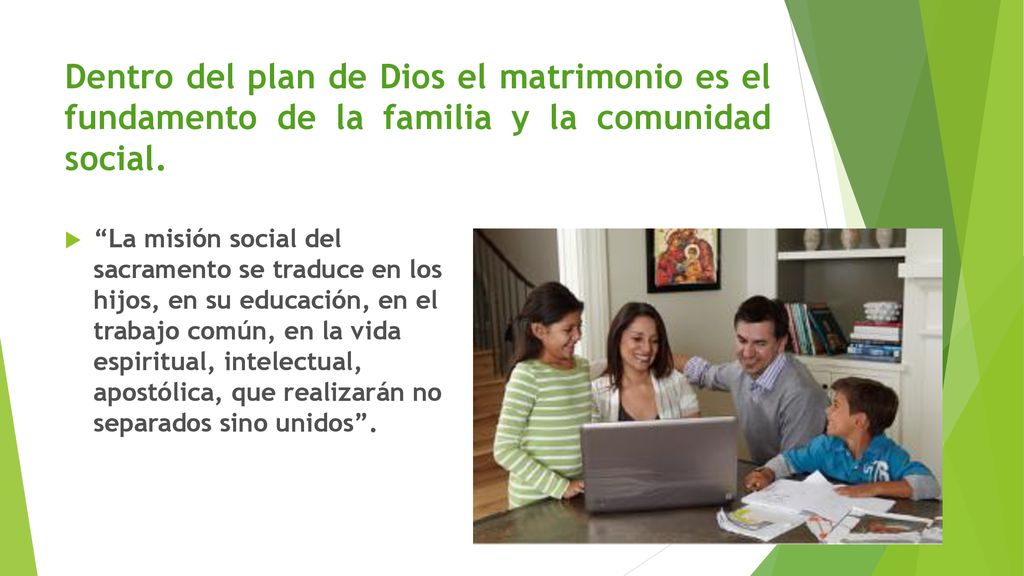 Dentro del plan de Dios el matrimonio es el fundamento de la familia y la comunidad social.

“La misión social del sacramento se traduce en los hijos, en su educación, en el trabajo común, en la vida espiritual, intelectual, apostólica, que realizarán no separados sino unidos”.